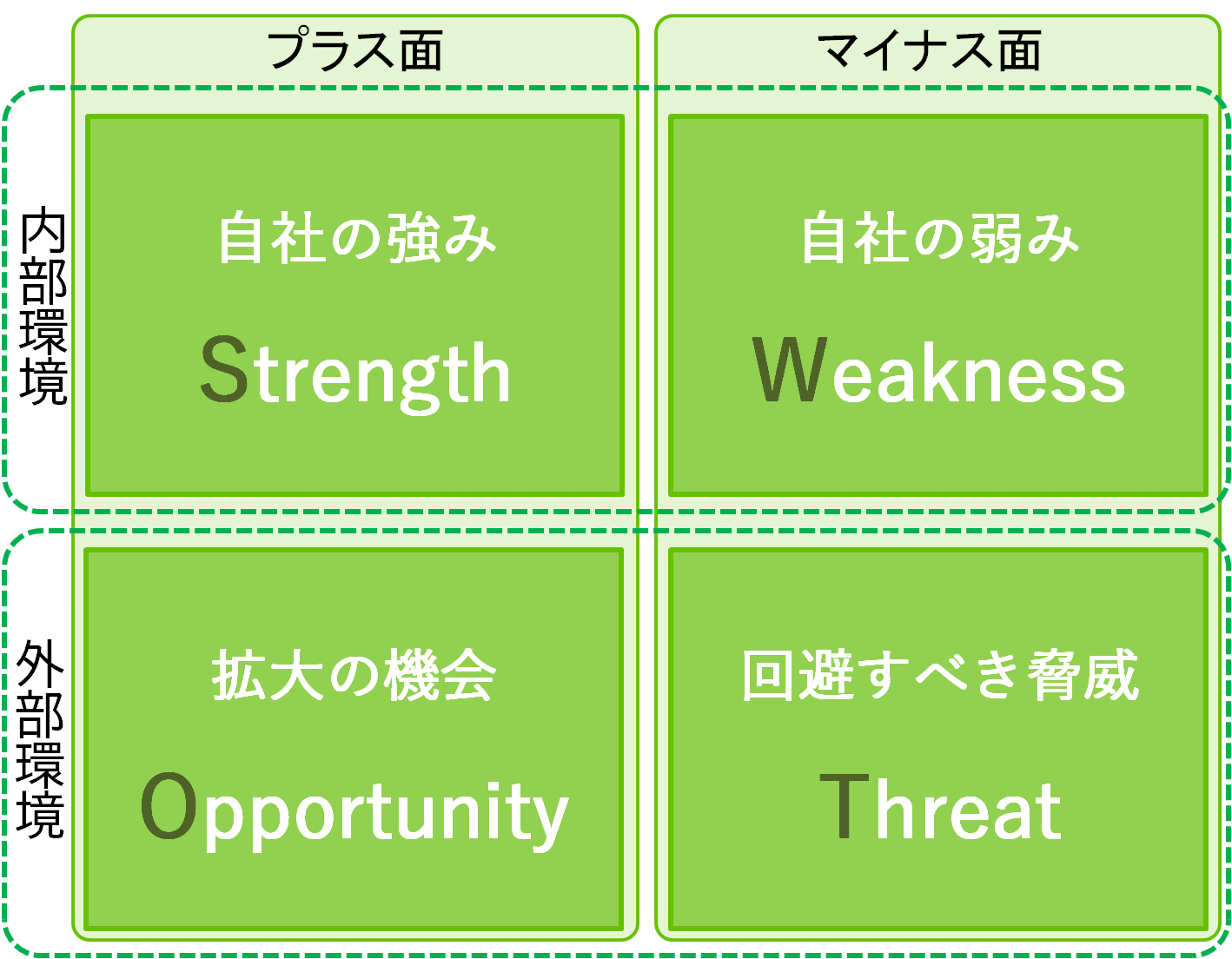 プラス面

マイナス面

内部環境

自社の強み

Strength

自社の弱み

Weakness

外部環境

拡大の機会

Opportunity

回避すべき脅威

Threat